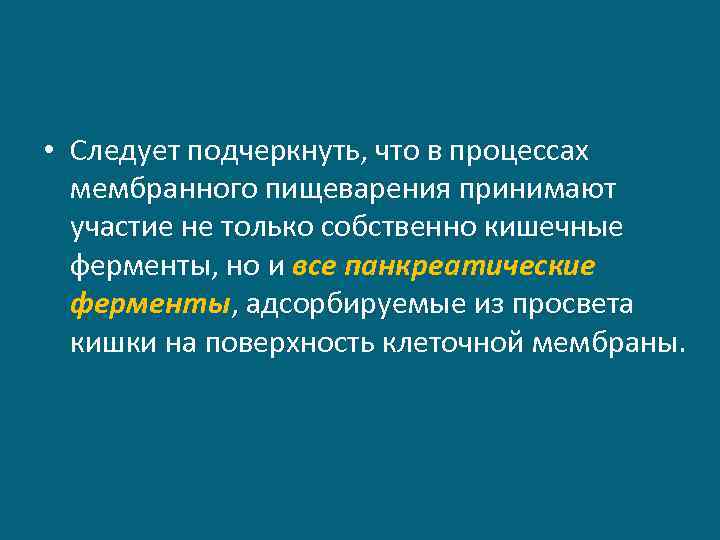 • Следует подчеркнуть, что в процессах мембранного пищеварения принимают участие не только собственно кишечные ферменты, но и все панкреатические ферменты, адсорбируемые из просвета кишки на поверхность клеточной мембраны.